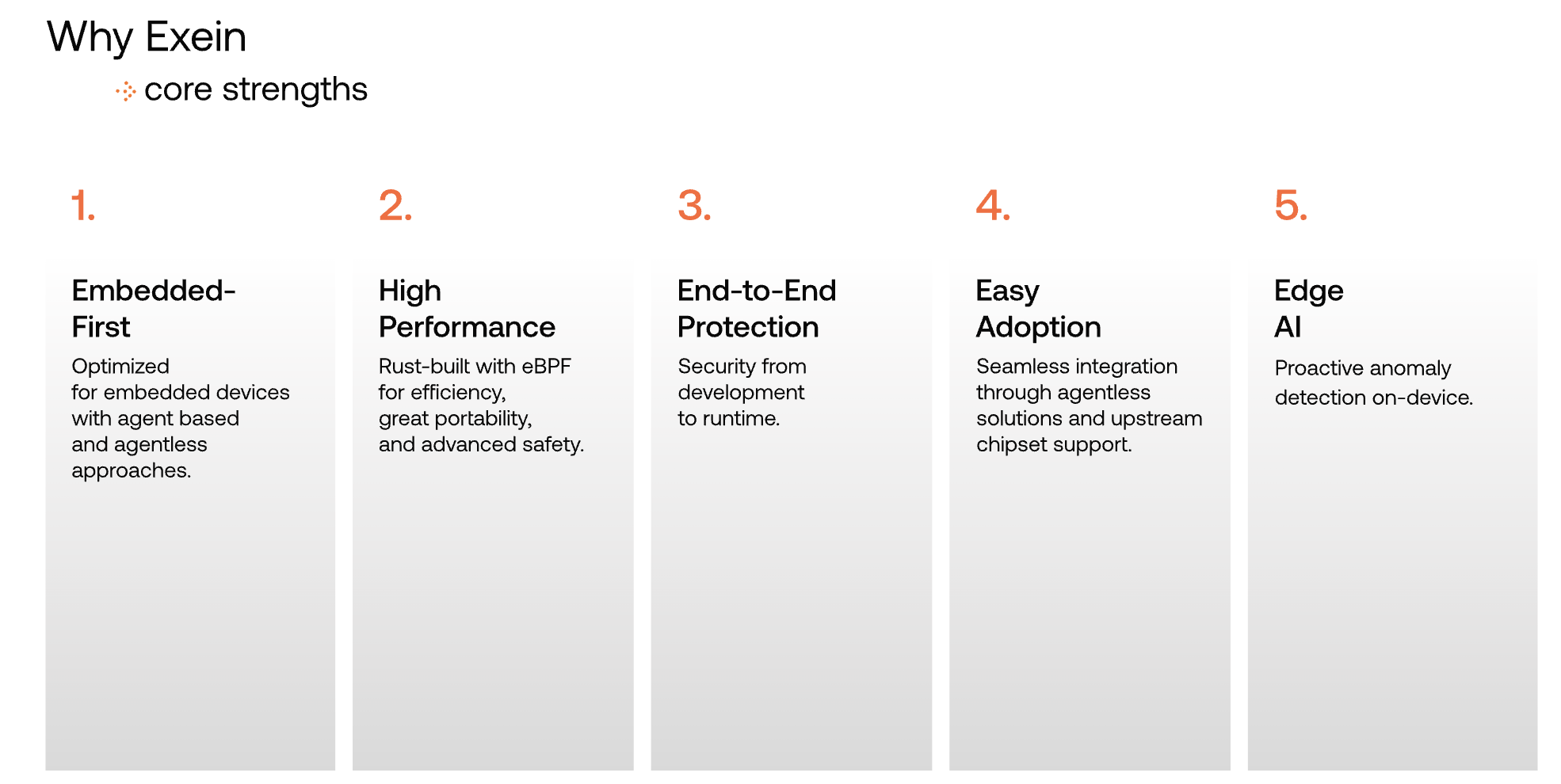 Why Exein

core strengths

1.

Embedded-First

Optimized for embedded devices with agent based and agentless approaches.

2.

High Performance

Rust-built with eBPF for efficiency, great portability, and advanced safety.

3.

End-to-End Protection

Security from development to runtime.

4.

Easy Adoption

Seamless integration through agentless solutions and upstream chipset support.

5.

Edge AI

Proactive anomaly detection on-device.